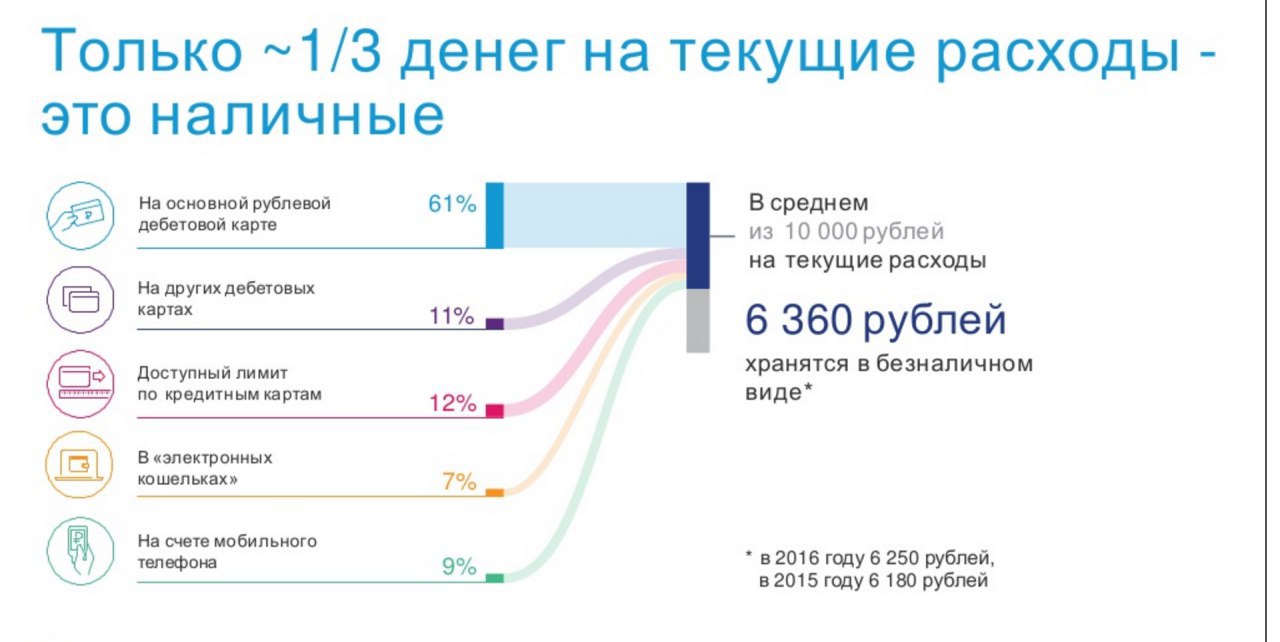 Только ~1/3 денег на текущие расходы - это наличные

На основной рублевой дебетовой карте 61%

На других дебетовых картах 11%

Доступный лимит по кредитным картам 12%

В «электронных кошельках» 7%

На счете мобильного телефона 9%

В среднем из 10 000 рублей на текущие расходы

6 360 рублей

хранятся в безналичном виде*

* в 2016 году 6 250 рублей, в 2015 году 6 180 рублей